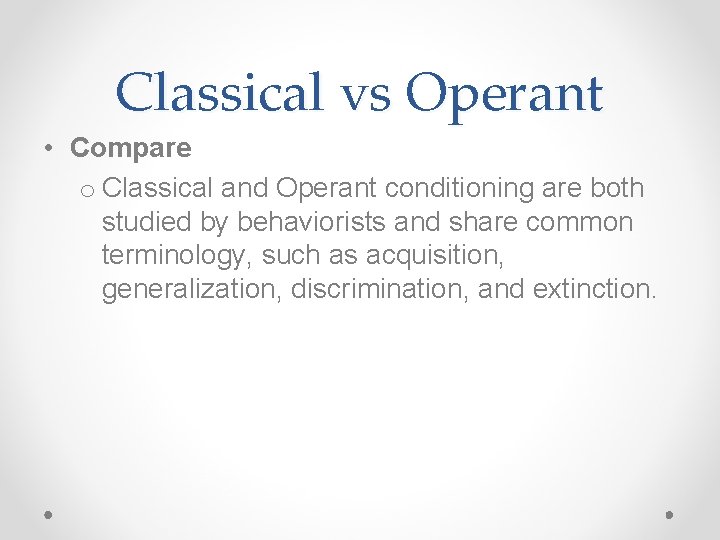 Classical vs Operant

• Compare
o Classical and Operant conditioning are both studied by behaviorists and share common terminology, such as acquisition, generalization, discrimination, and extinction.